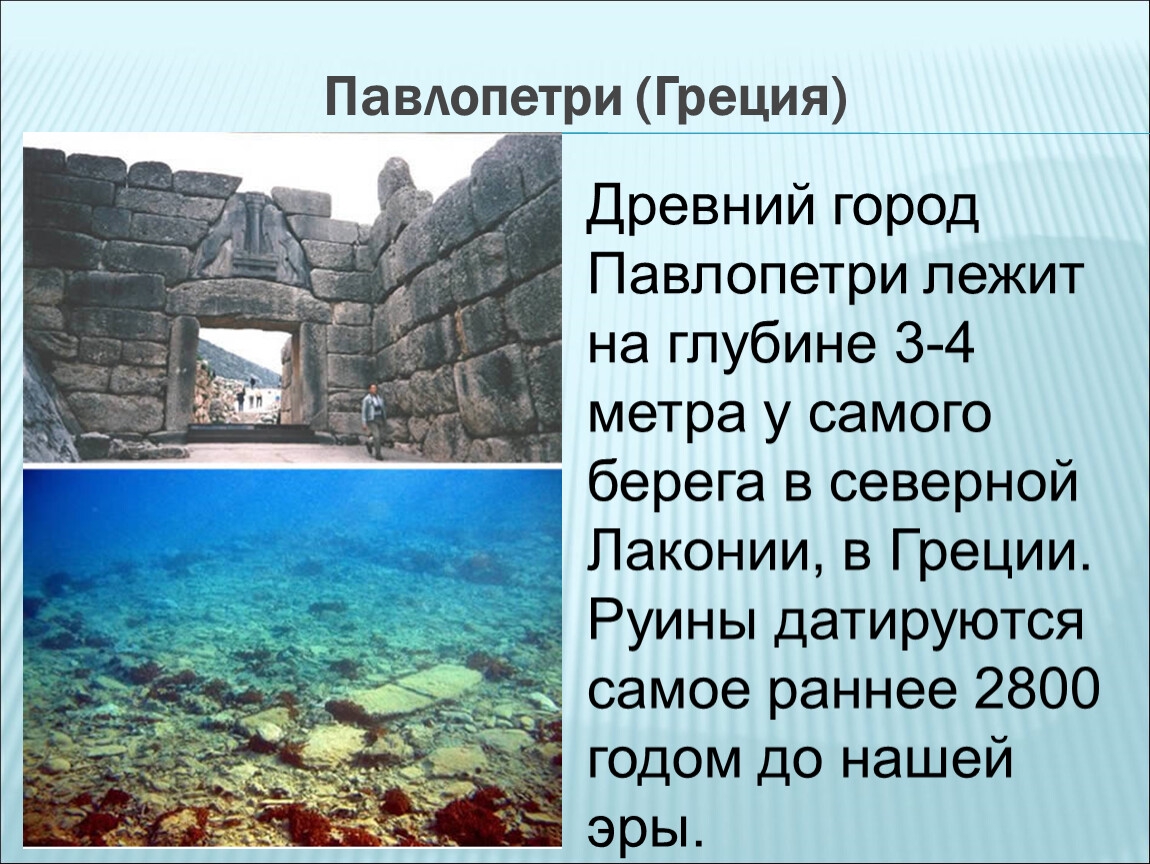 Павлопетри (Греция)

Древний город Павлопетри лежит на глубине 3-4 метра у самого берега в северной Лаконии, в Греции. Руины датируются самое раннее 2800 годом до нашей эры.